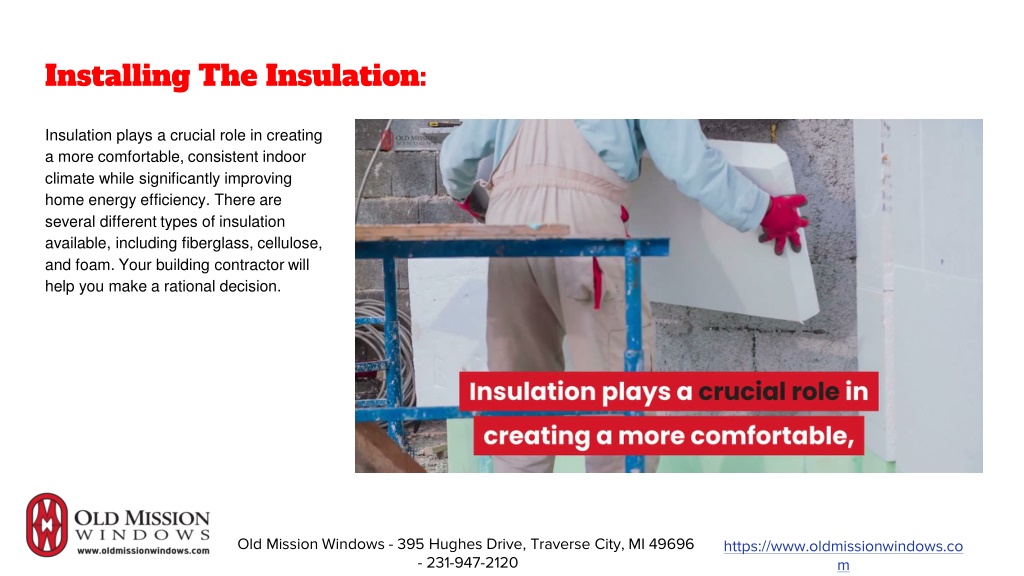 Installing The Insulation:

Insulation plays a crucial role in creating a more comfortable, consistent indoor climate while significantly improving home energy efficiency. There are several different types of insulation available, including fiberglass, cellulose, and foam. Your building contractor will help you make a rational decision.

OLD MISSION

Insulation plays a crucial role in creating a more comfortable,

OLD MISSION WINDOWS
www.oldmissionwindows.com

Old Mission Windows - 395 Hughes Drive, Traverse City, MI 49696 - 231-947-2120

https://www.oldmissionwindows.com